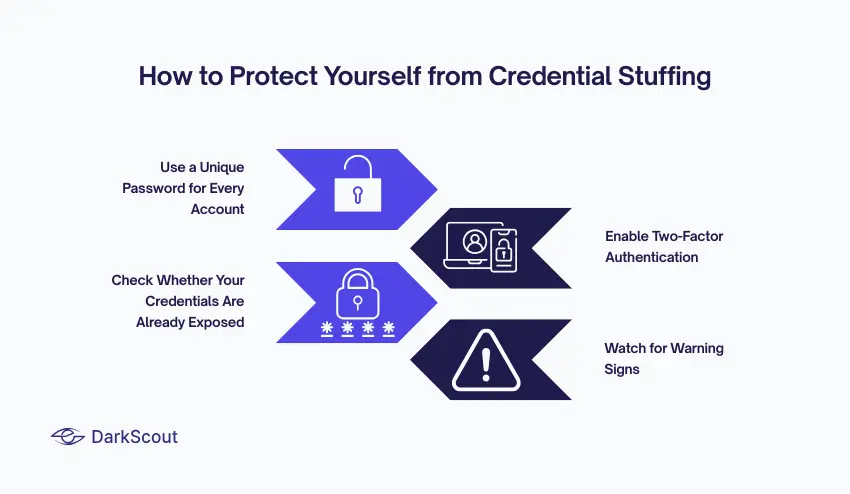 How to Protect Yourself from Credential Stuffing

Use a Unique Password for Every Account

Enable Two-Factor Authentication

Check Whether Your Credentials Are Already Exposed

Watch for Warning Signs

DarkScout